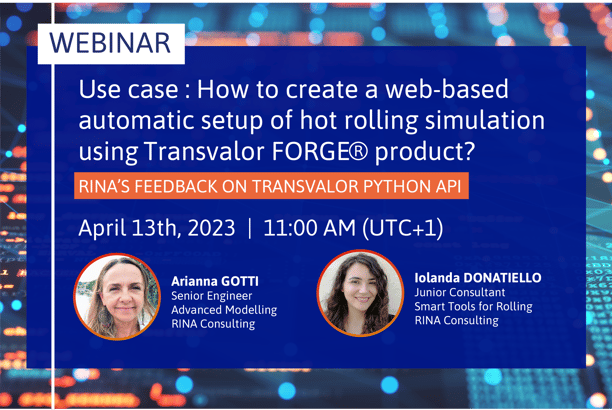 WEBINAR

Use case : How to create a web-based automatic setup of hot rolling simulation using Transvalor FORGE® product?

RINA'S FEEDBACK ON TRANSVALOR PYTHON API

April 13th, 2023 | 11:00 AM (UTC+1)

Arianna GOTTI
Senior Engineer
Advanced Modelling
RINA Consulting

Iolanda DONATIELLO
Junior Consultant
Smart Tools for Rolling
RINA Consulting